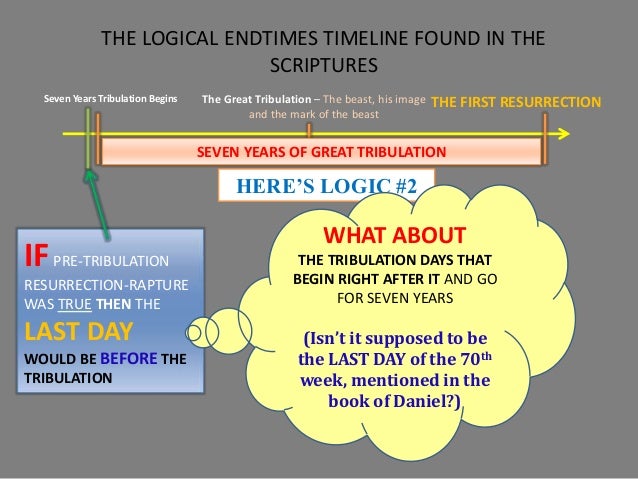 THE LOGICAL ENDTIMES TIMELINE FOUND IN THE SCRIPTURES

Seven Years Tribulation Begins

The Great Tribulation – The beast, his image and the mark of the beast

THE FIRST RESURRECTION

SEVEN YEARS OF GREAT TRIBULATION

HERE'S LOGIC #2

IF PRE-TRIBULATION RESURRECTION-RAPTURE WAS TRUE THEN THE LAST DAY WOULD BE BEFORE THE TRIBULATION

WHAT ABOUT

THE TRIBULATION DAYS THAT BEGIN RIGHT AFTER IT AND GO FOR SEVEN YEARS

(Isn't it supposed to be the LAST DAY of the 70$^{th}$ week, mentioned in the book of Daniel?)